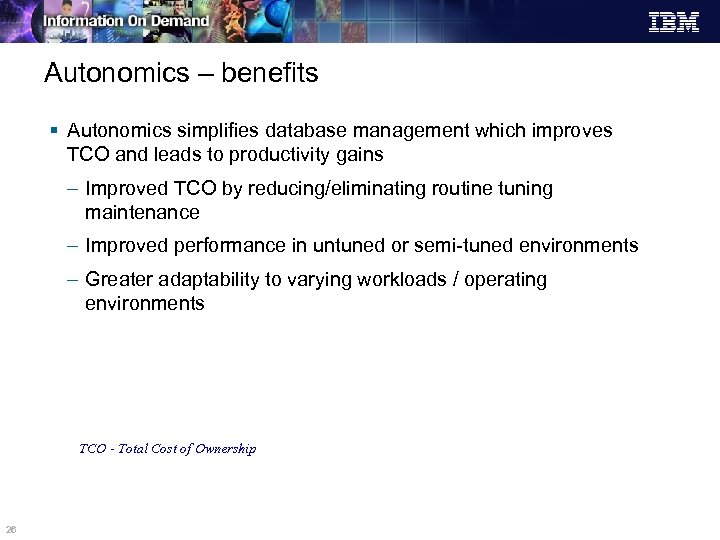 Information On Demand

IBM

Autonomics – benefits

▪ Autonomics simplifies database management which improves TCO and leads to productivity gains

– Improved TCO by reducing/eliminating routine tuning maintenance

– Improved performance in untuned or semi-tuned environments

– Greater adaptability to varying workloads / operating environments

TCO - Total Cost of Ownership

26